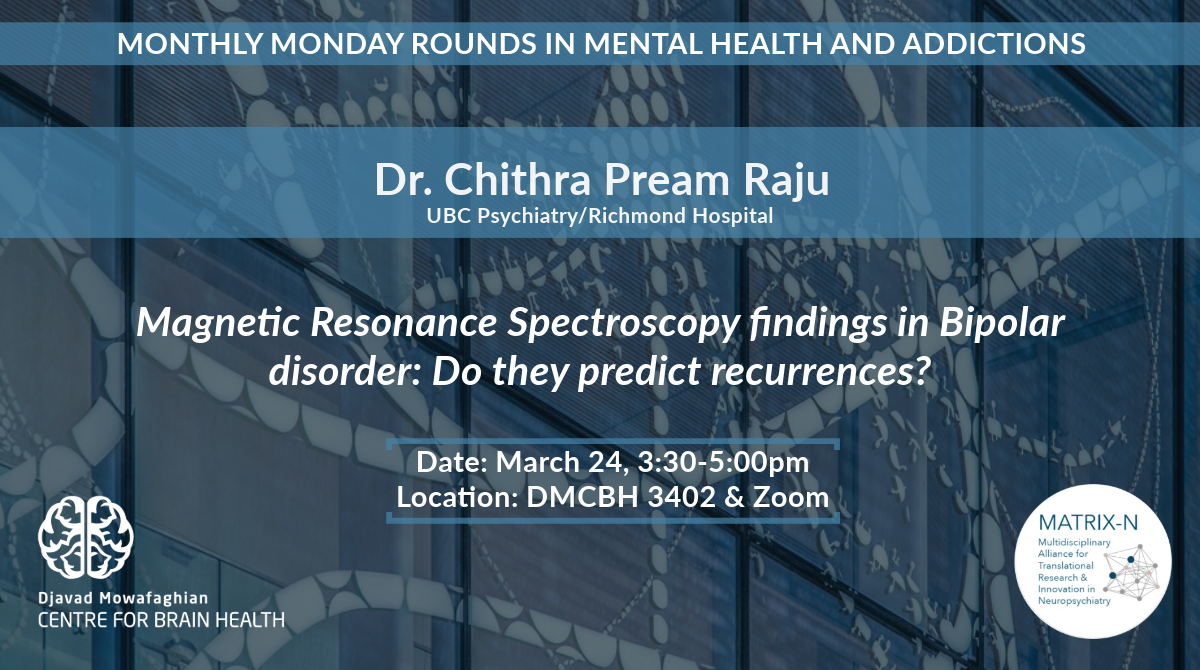 MONTHLY MONDAY ROUNDS IN MENTAL HEALTH AND ADDICTIONS

Dr. Chithra Pream Raju
UBC Psychiatry/Richmond Hospital

Magnetic Resonance Spectroscopy findings in Bipolar disorder: Do they predict recurrences?

Date: March 24, 3:30-5:00pm
Location: DMCBH 3402 & Zoom

Djavad Mowafaghian
CENTRE FOR BRAIN HEALTH

MATRIX-N
Multidisciplinary Alliance for Translational Research & Innovation in Neuropsychiatry